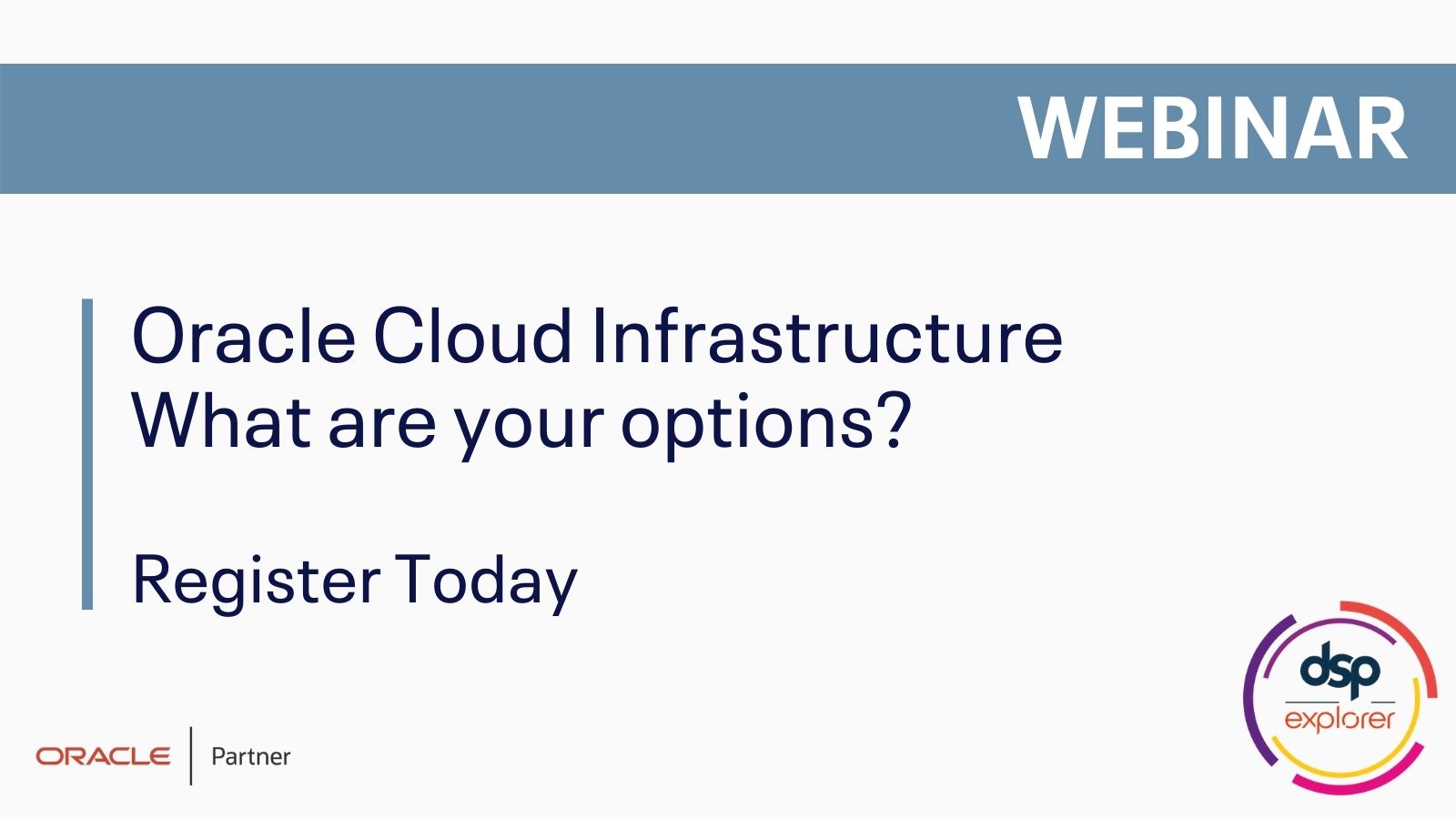 WEBINAR

Oracle Cloud Infrastructure
What are your options?

Register Today

ORACLE | Partner

dsp
explorer